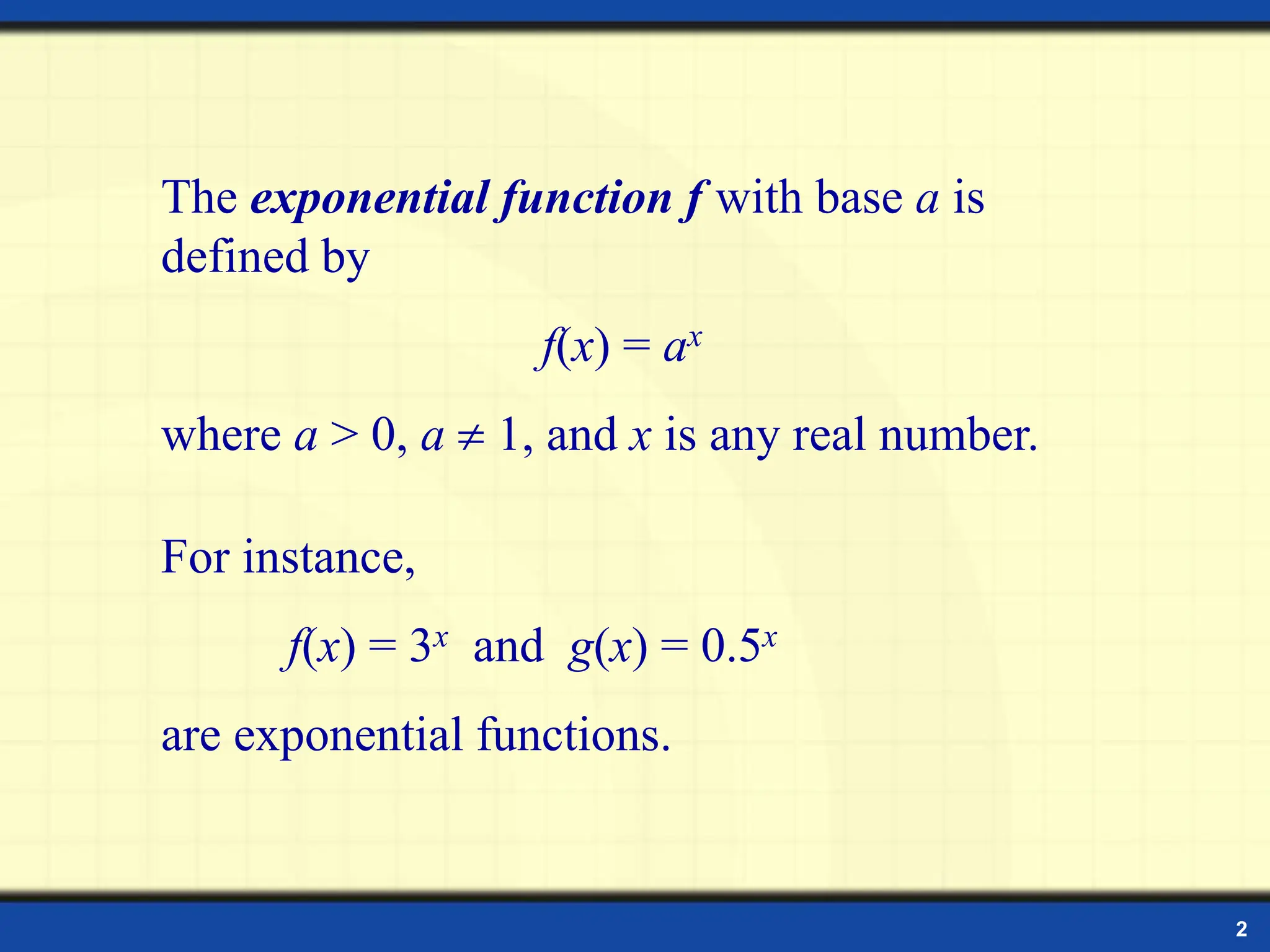 The exponential function $f$ with base $a$ is defined by

$f(x) = a^x$

where $a > 0$, $a \neq 1$, and $x$ is any real number.

For instance,

$f(x) = 3^x$ and $g(x) = 0.5^x$

are exponential functions.

2